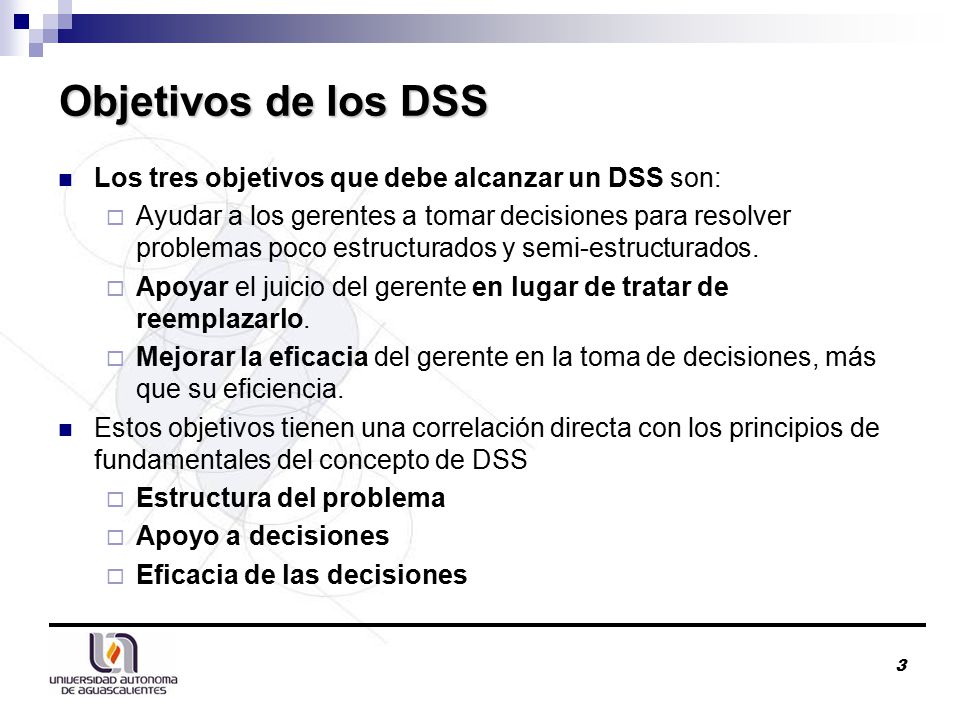 Objetivos de los DSS

Los tres objetivos que debe alcanzar un DSS son:

Ayudar a los gerentes a tomar decisiones para resolver problemas poco estructurados y semi-estructurados.

Apoyar el juicio del gerente en lugar de tratar de reemplazarlo.

Mejorar la eficacia del gerente en la toma de decisiones, más que su eficiencia.

Estos objetivos tienen una correlación directa con los principios de fundamentales del concepto de DSS

Estructura del problema

Apoyo a decisiones

Eficacia de las decisiones

UNIVERSIDAD AUTONOMA DE AGUASCALIENTES

3